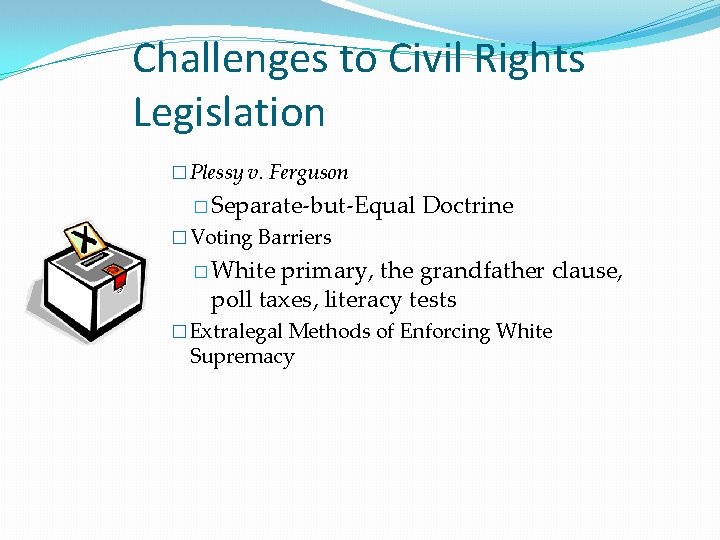 Challenges to Civil Rights Legislation

□ Plessy v. Ferguson

□ Separate-but-Equal Doctrine

□ Voting Barriers

□ White primary, the grandfather clause, poll taxes, literacy tests

□ Extralegal Methods of Enforcing White Supremacy

X